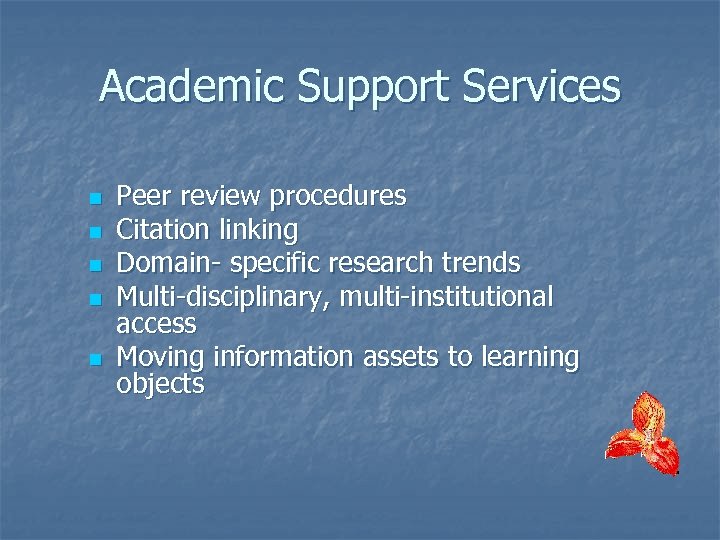 Academic Support Services

- Peer review procedures
- Citation linking
- Domain- specific research trends
- Multi-disciplinary, multi-institutional access
- Moving information assets to learning objects